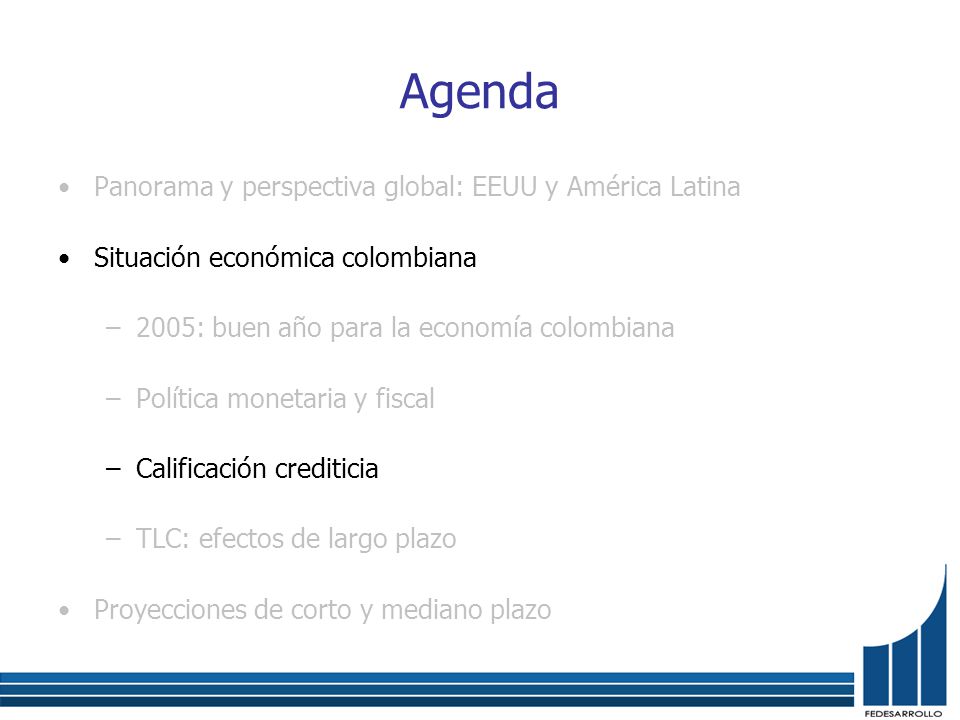 Agenda

• Panorama y perspectiva global: EEUU y América Latina

• Situación económica colombiana

– 2005: buen año para la economía colombiana

– Política monetaria y fiscal

– Calificación crediticia

– TLC: efectos de largo plazo

• Proyecciones de corto y mediano plazo

FEDESARROLLO